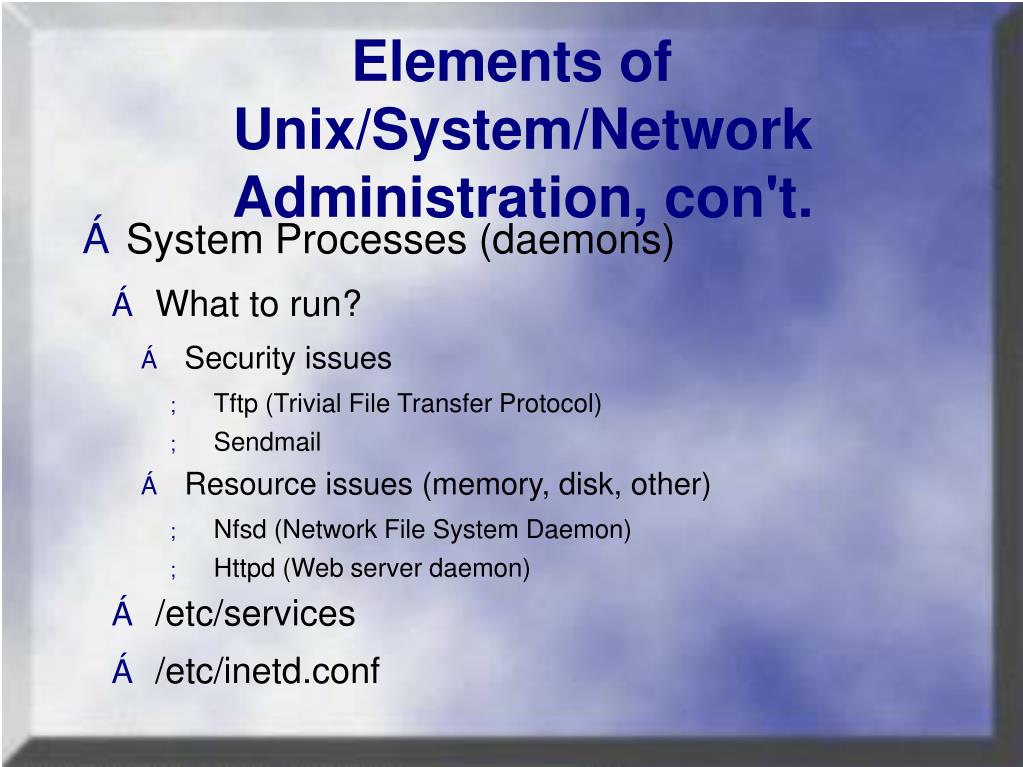 Elements of Unix/System/Network Administration, con't.

Á System Processes (daemons)

Á What to run?

Á Security issues

; Tftp (Trivial File Transfer Protocol)

; Sendmail

Á Resource issues (memory, disk, other)

; Nfsd (Network File System Daemon)

; Httpd (Web server daemon)

Á /etc/services

Á /etc/inetd.conf